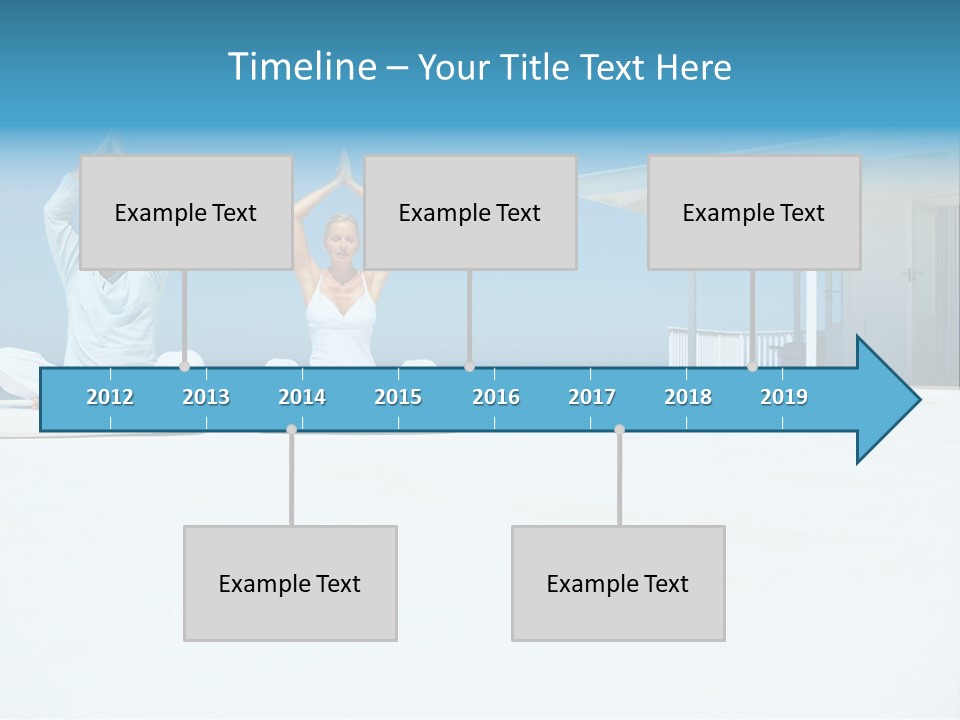 Timeline – Your Title Text Here

Example Text

Example Text

Example Text

2012 2013 2014 2015 2016 2017 2018 2019

Example Text

Example Text